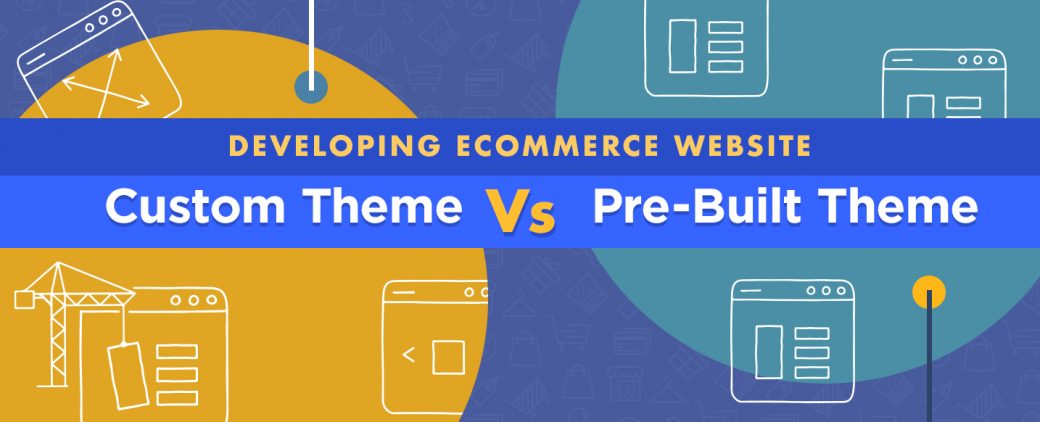 DEVELOPING ECOMMERCE WEBSITE

Custom Theme Vs Pre-Built Theme